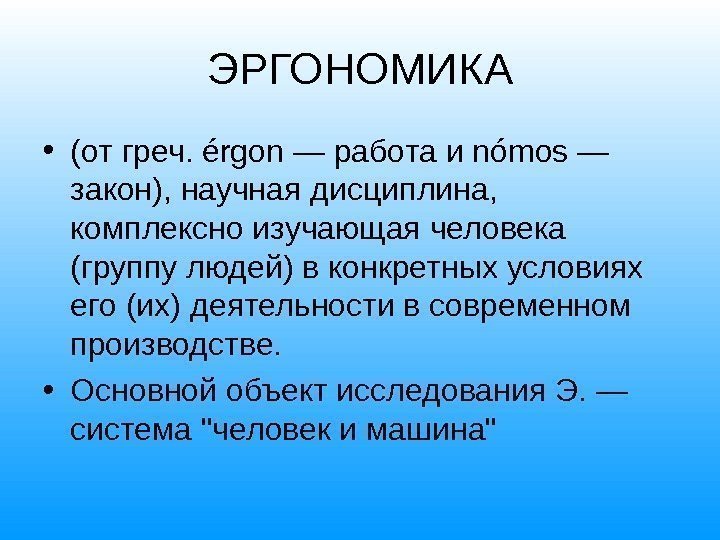 ЭРГОНОМИКА

• (от греч. érgon — работа и nómos — закон), научная дисциплина, комплексно изучающая человека (группу людей) в конкретных условиях его (их) деятельности в современном производстве.

• Основной объект исследования Э. — система "человек и машина"